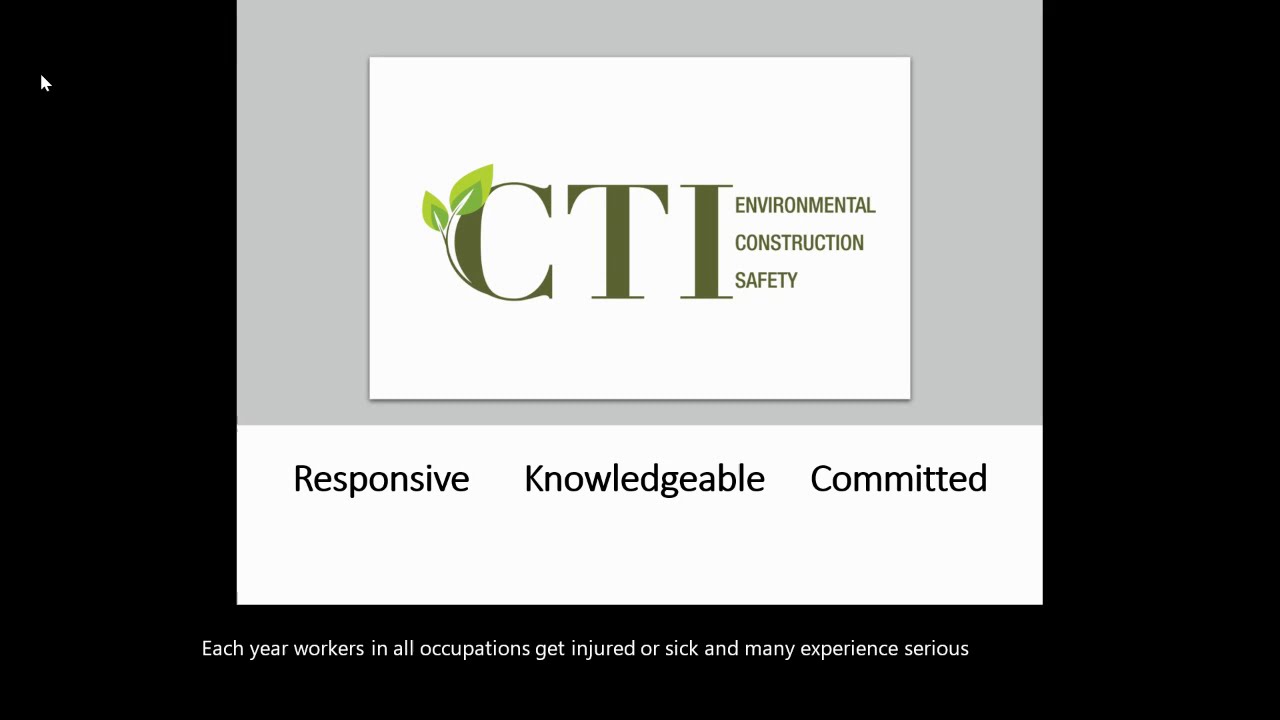 CTI
ENVIRONMENTAL
CONSTRUCTION
SAFETY

Responsive Knowledgeable Committed

Each year workers in all occupations get injured or sick and many experience serious